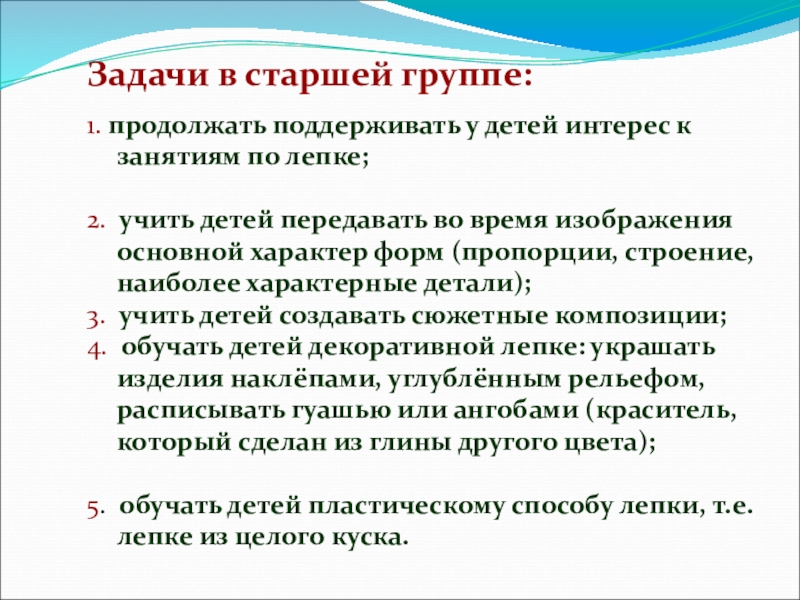 Задачи в старшей группе:

1. продолжать поддерживать у детей интерес к занятиям по лепке;

2. учить детей передавать во время изображения основной характер форм (пропорции, строение, наиболее характерные детали);
3. учить детей создавать сюжетные композиции;
4. обучать детей декоративной лепке: украшать изделия наклёпами, углублённым рельефом, расписывать гуашью или ангобами (краситель, который сделан из глины другого цвета);

5. обучать детей пластическому способу лепки, т.е. лепке из целого куска.